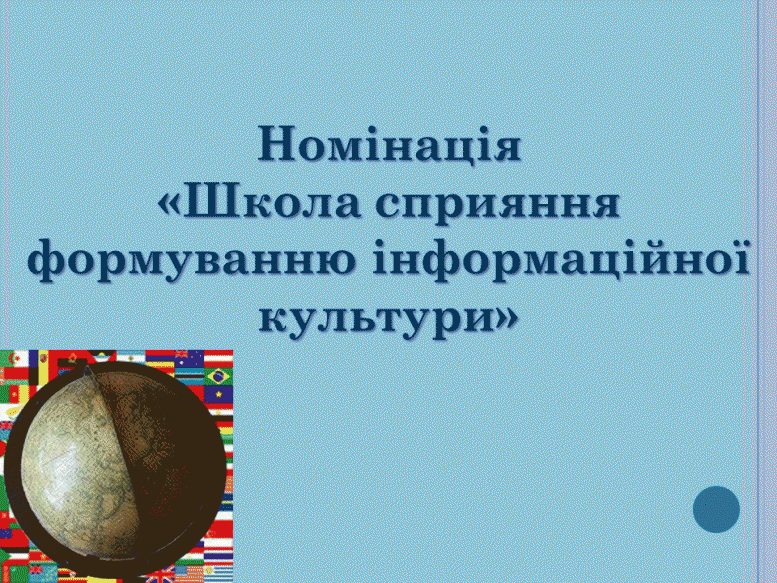 Номінація
«Школа сприяння формуванню інформаційної культури»